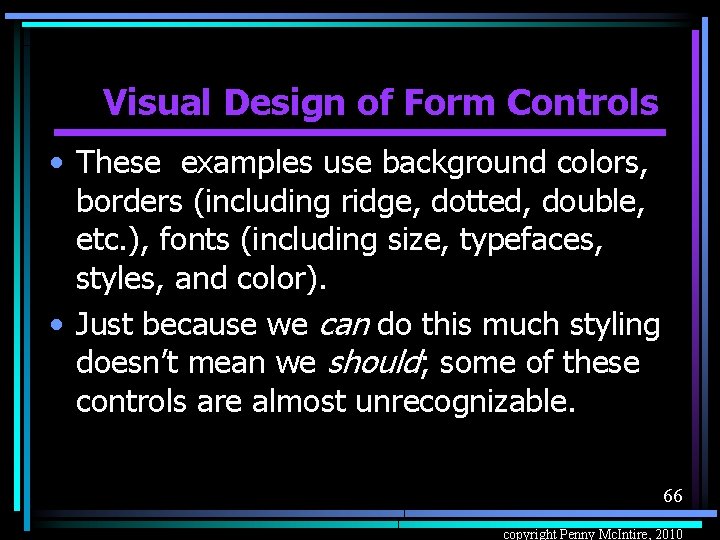 Visual Design of Form Controls

• These examples use background colors, borders (including ridge, dotted, double, etc.), fonts (including size, typefaces, styles, and color).

• Just because we can do this much styling doesn't mean we should; some of these controls are almost unrecognizable.

66

copyright Penny McIntire, 2010